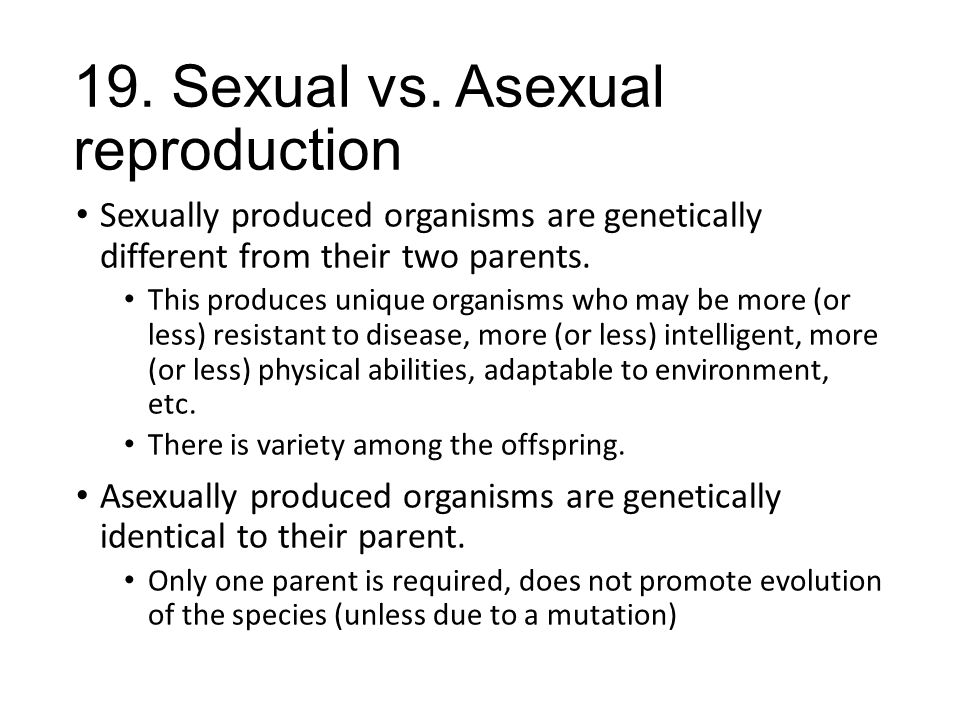 19. Sexual vs. Asexual reproduction

• Sexually produced organisms are genetically different from their two parents.
  • This produces unique organisms who may be more (or less) resistant to disease, more (or less) intelligent, more (or less) physical abilities, adaptable to environment, etc.
  • There is variety among the offspring.
• Asexually produced organisms are genetically identical to their parent.
  • Only one parent is required, does not promote evolution of the species (unless due to a mutation)